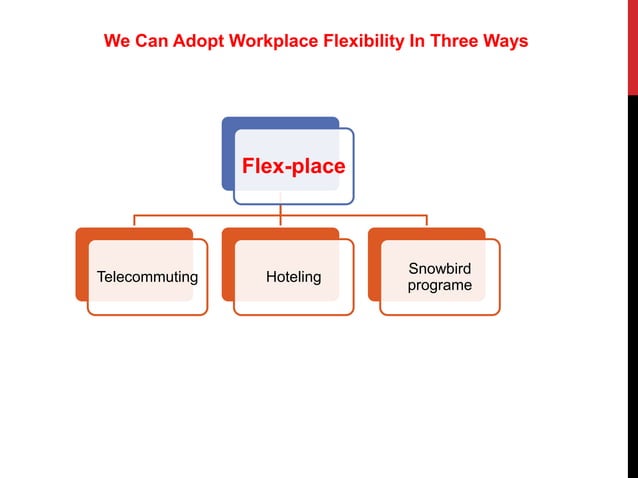 We Can Adopt Workplace Flexibility In Three Ways

Flex-place

Telecommuting

Hoteling

Snowbird programe